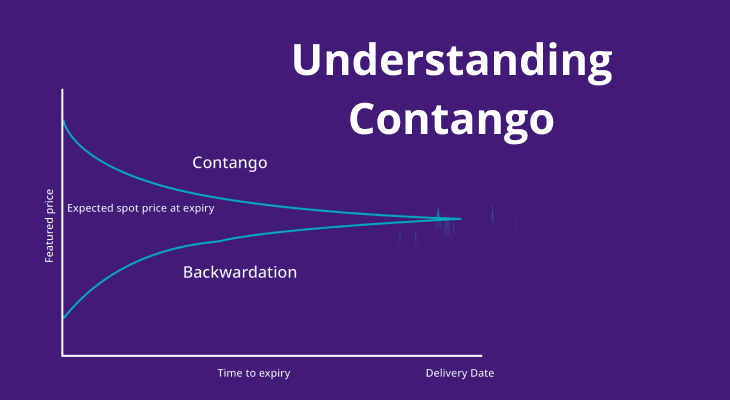 Understanding Contango

Featured price

Contango

Expected spot price at expiry

Backwardation

Time to expiry

Delivery Date